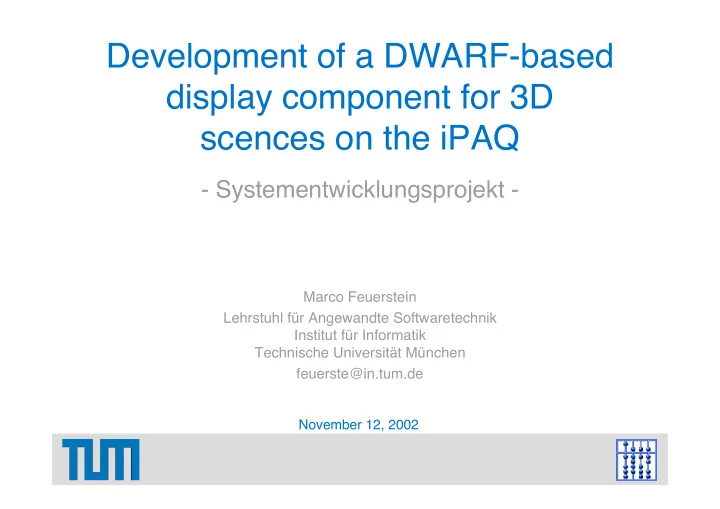 Development of a DWARF-based display component for 3D scences on the iPAQ

- Systementwicklungsprojekt -

Marco Feuerstein

Lehrstuhl für Angewandte Softwaretechnik
Institut für Informatik
Technische Universität München

feuerste@in.tum.de

November 12, 2002

TUM